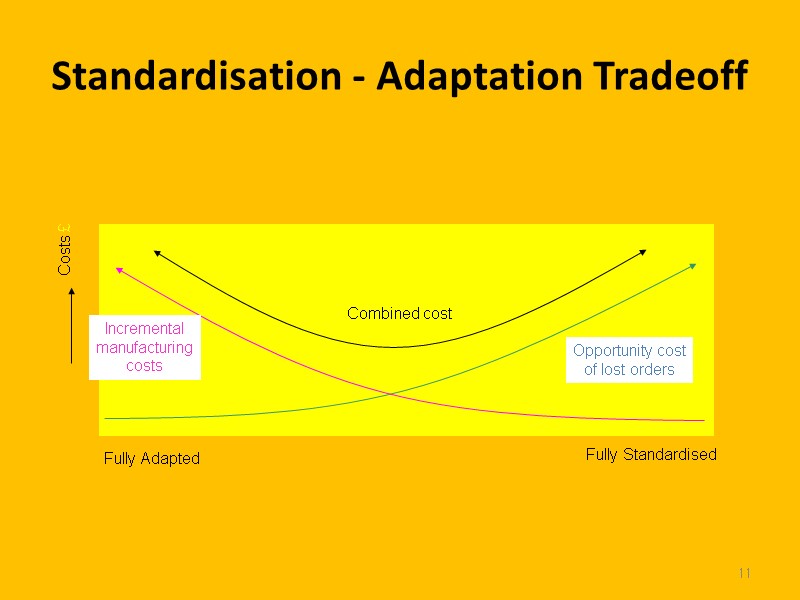 Standardisation - Adaptation Tradeoff

Costs £

Combined cost

Incremental manufacturing costs

Opportunity cost of lost orders

Fully Adapted

Fully Standardised

11